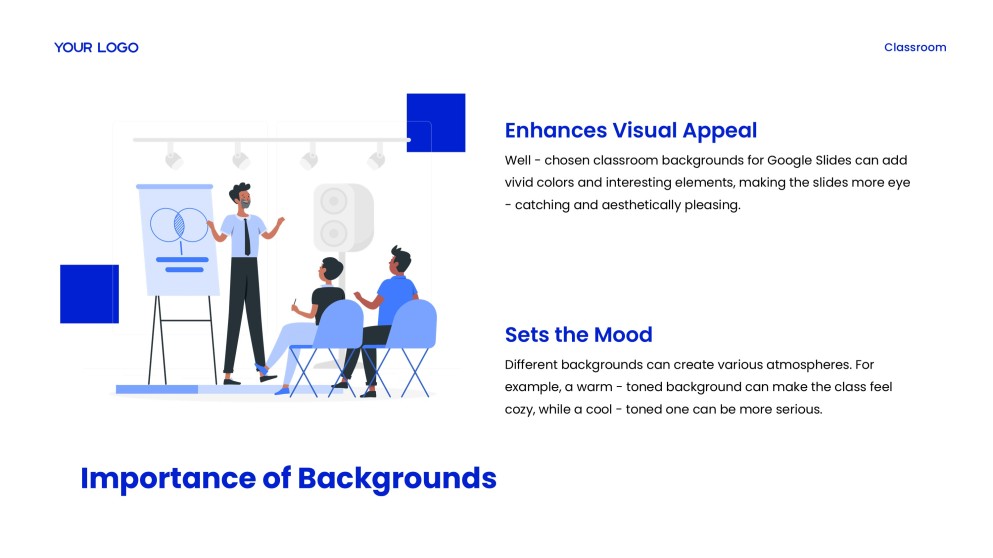 YOUR LOGO

Classroom

Enhances Visual Appeal

Well - chosen classroom backgrounds for Google Slides can add vivid colors and interesting elements, making the slides more eye - catching and aesthetically pleasing.

Sets the Mood

Different backgrounds can create various atmospheres. For example, a warm - toned background can make the class feel cozy, while a cool - toned one can be more serious.

Importance of Backgrounds